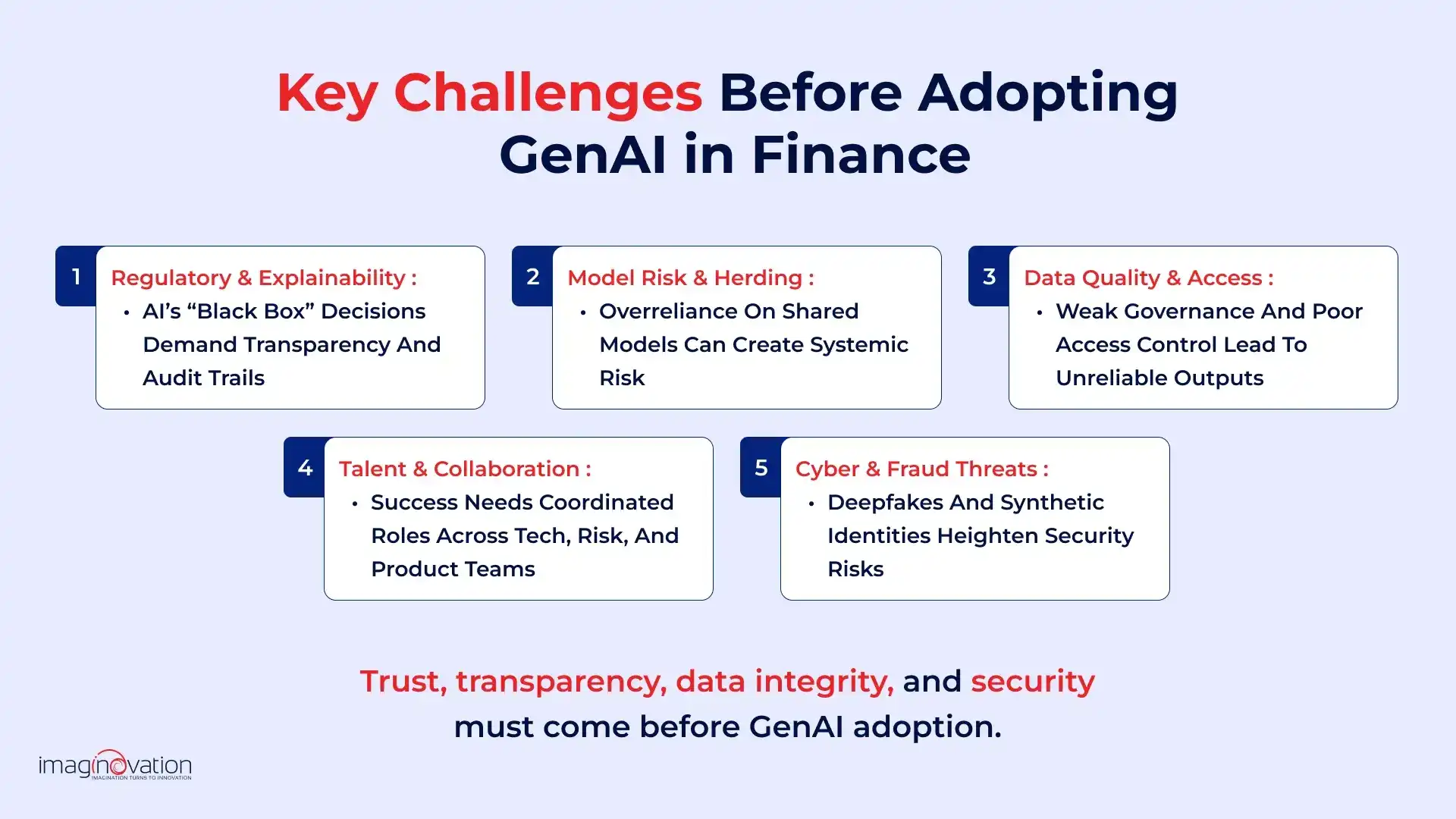 Key Challenges Before Adopting GenAI in Finance

1
Regulatory & Explainability :
• AI's "Black Box" Decisions Demand Transparency And Audit Trails

2
Model Risk & Herding :
• Overreliance On Shared Models Can Create Systemic Risk

3
Data Quality & Access :
• Weak Governance And Poor Access Control Lead To Unreliable Outputs

4
Talent & Collaboration :
• Success Needs Coordinated Roles Across Tech, Risk, And Product Teams

5
Cyber & Fraud Threats :
• Deepfakes And Synthetic Identities Heighten Security Risks

Trust, transparency, data integrity, and security must come before GenAI adoption.

imaginovation
IMAGINATION TURNS TO INNOVATION